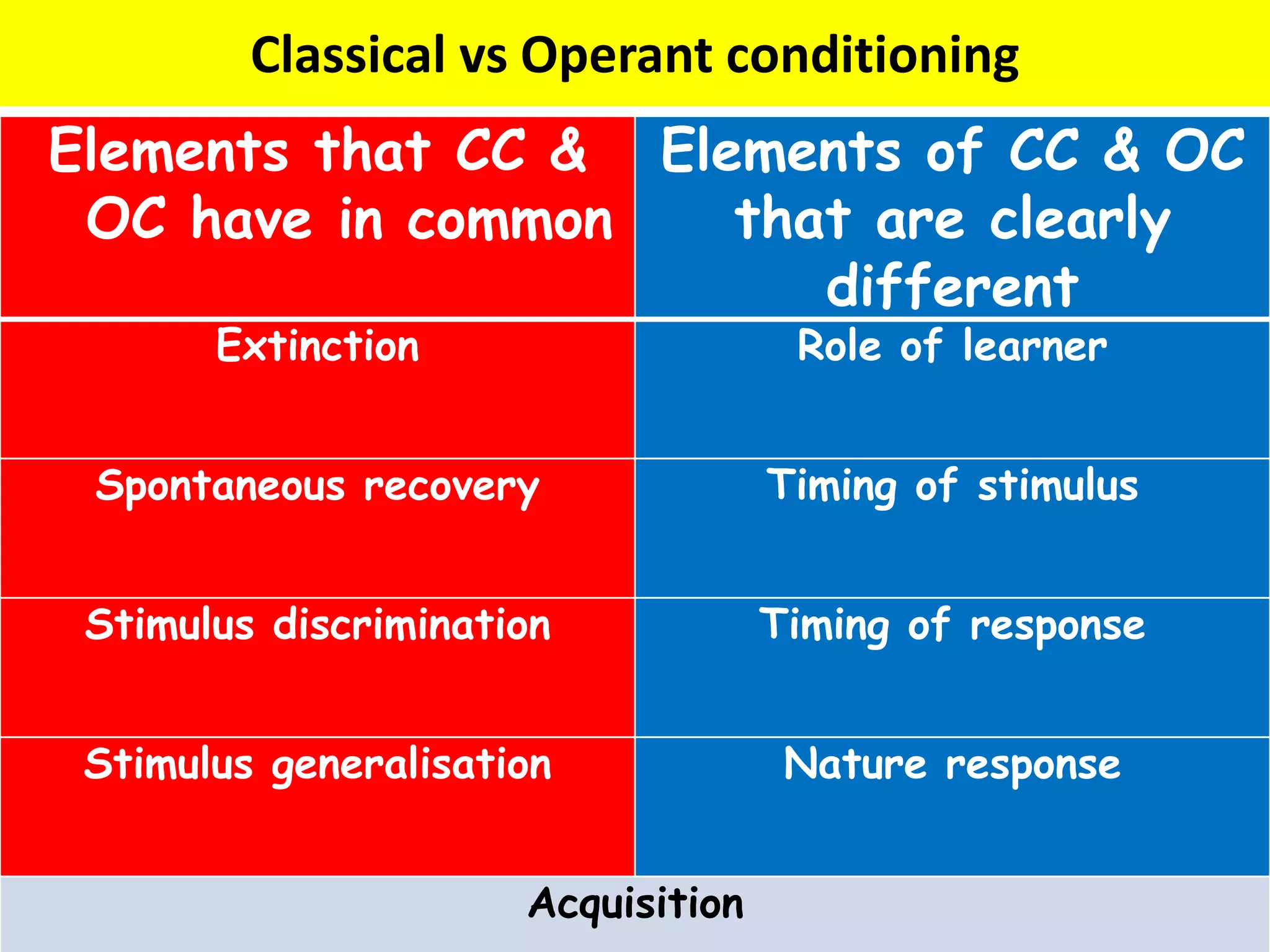 Classical vs Operant conditioning

| Elements that CC & OC have in common | Elements of CC & OC that are clearly different |
|---|---|
| Extinction | Role of learner |
| Spontaneous recovery | Timing of stimulus |
| Stimulus discrimination | Timing of response |
| Stimulus generalisation | Nature response |

Acquisition